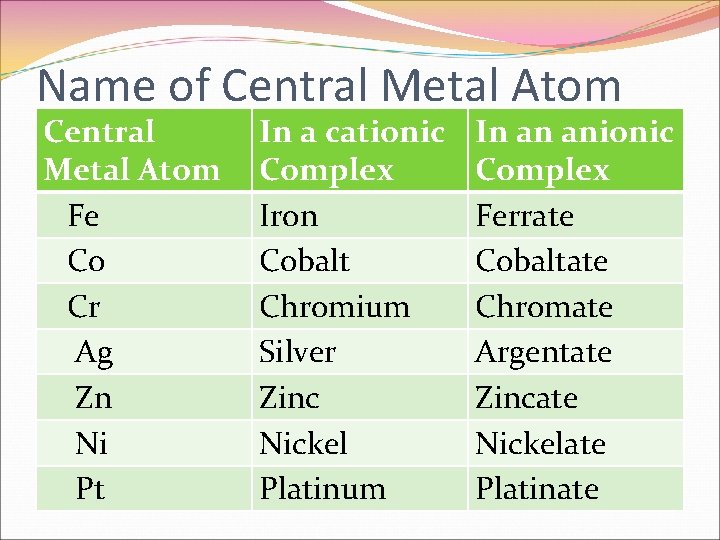 Name of Central Metal Atom

| Central Metal Atom | In a cationic Complex | In an anionic Complex |
|---|---|---|
| Fe | Iron | Ferrate |
| Co | Cobalt | Cobaltate |
| Cr | Chromium | Chromate |
| Ag | Silver | Argentate |
| Zn | Zinc | Zincate |
| Ni | Nickel | Nickelate |
| Pt | Platinum | Platinate |